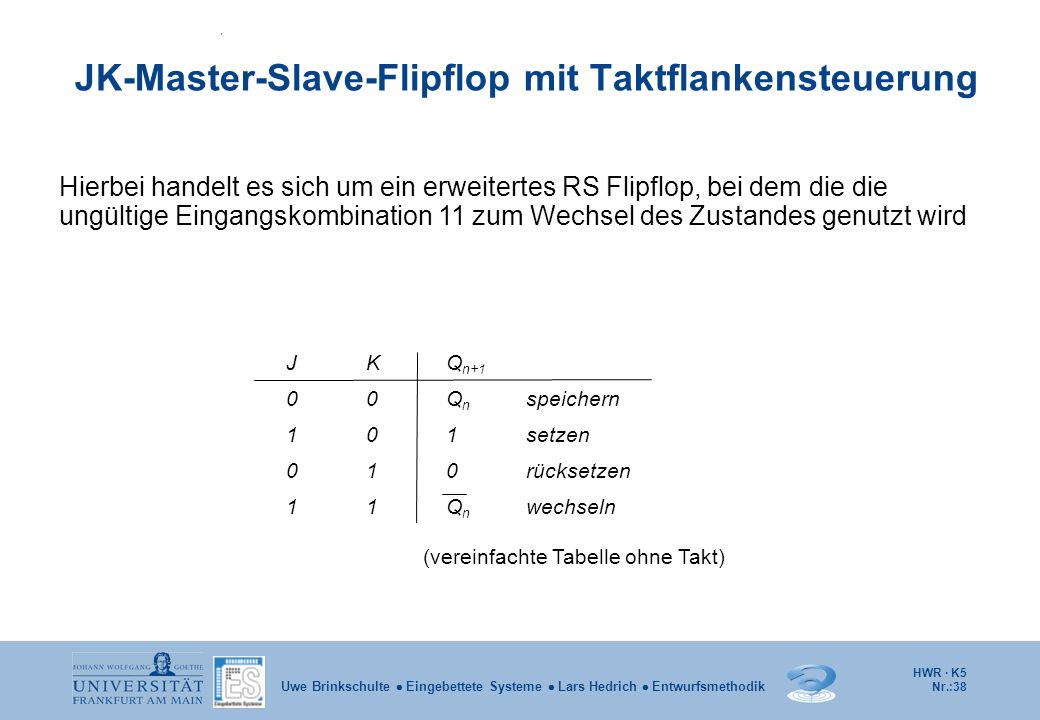 JK-Master-Slave-Flipflop mit Taktflankensteuerung

Hierbei handelt es sich um ein erweitertes RS Flipflop, bei dem die die ungültige Eingangskombination 11 zum Wechsel des Zustandes genutzt wird

| J | K | $Q_{n+1}$ | |
|---|---|---|---|
| 0 | 0 | $Q_n$ | speichern |
| 1 | 0 | 1 | setzen |
| 0 | 1 | 0 | rücksetzen |
| 1 | 1 | $\overline{Q_n}$ | wechseln |

(vereinfachte Tabelle ohne Takt)

JOHANN WOLFGANG GOETHE UNIVERSITÄT FRANKFURT AM MAIN

ES Eingebettete Systeme

Uwe Brinkschulte ● Eingebettete Systeme ● Lars Hedrich ● Entwurfsmethodik

HWR · K5
Nr.:38